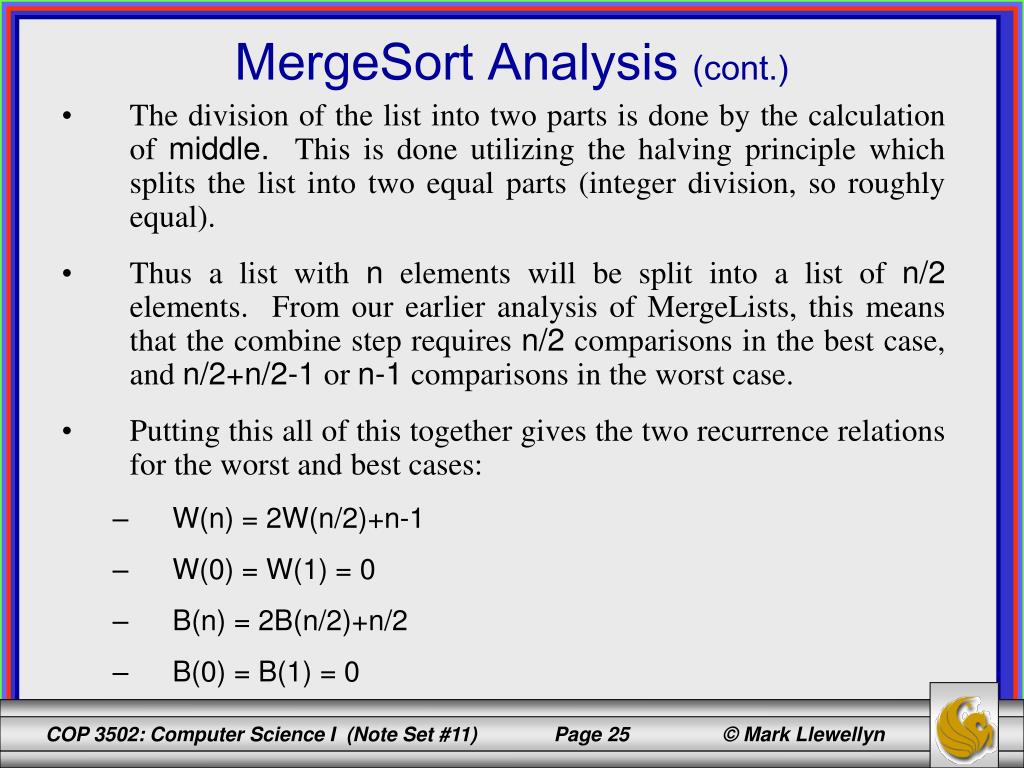 MergeSort Analysis (cont.)

• The division of the list into two parts is done by the calculation of middle. This is done utilizing the halving principle which splits the list into two equal parts (integer division, so roughly equal).

• Thus a list with n elements will be split into a list of n/2 elements. From our earlier analysis of MergeLists, this means that the combine step requires n/2 comparisons in the best case, and n/2+n/2-1 or n-1 comparisons in the worst case.

• Putting this all of this together gives the two recurrence relations for the worst and best cases:

– W(n) = 2W(n/2)+n-1

– W(0) = W(1) = 0

– B(n) = 2B(n/2)+n/2

– B(0) = B(1) = 0

COP 3502: Computer Science I (Note Set #11) Page 25 © Mark Llewellyn